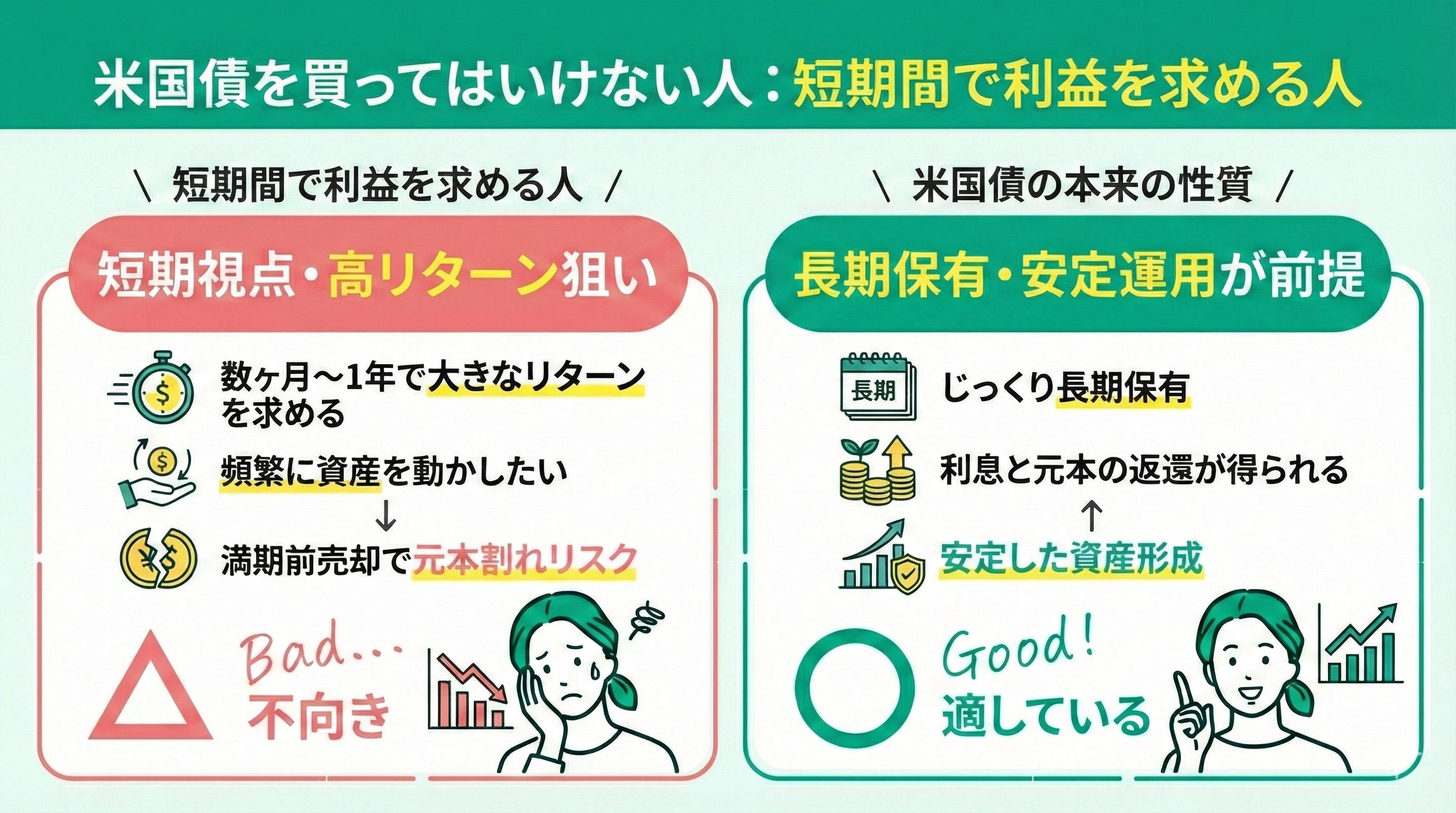 米国債を買ってはいけない人：短期間で利益を求める人

＼ 短期間で利益を求める人 ／

短期視点・高リターン狙い

数ヶ月〜1年で大きなリターンを求める

頻繁に資産を動かしたい

↓

満期前売却で元本割れリスク

Bad...
不向き

＼ 米国債の本来の性質 ／

長期保有・安定運用が前提

長期

じっくり長期保有

利息と元本の返還が得られる

↑

安定した資産形成

Good!
適している